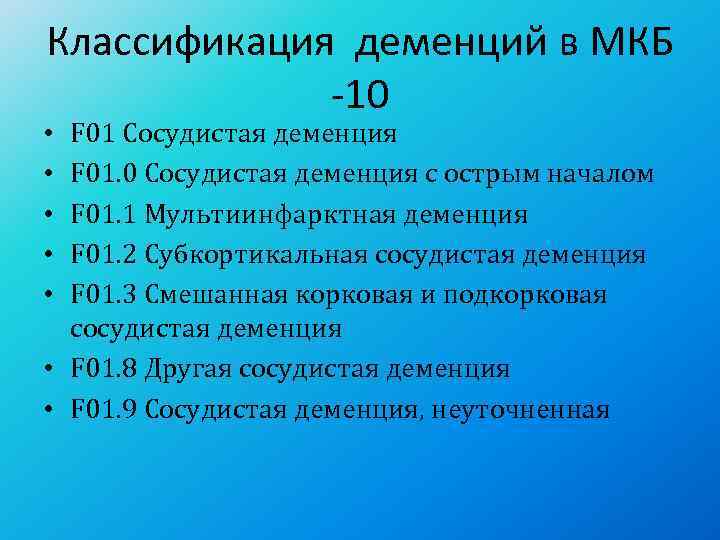 Классификация деменций в МКБ -10

• F01 Сосудистая деменция
• F01.0 Сосудистая деменция с острым началом
• F01.1 Мультиинфарктная деменция
• F01.2 Субкортикальная сосудистая деменция
• F01.3 Смешанная корковая и подкорковая сосудистая деменция
• F01.8 Другая сосудистая деменция
• F01.9 Сосудистая деменция, неуточненная